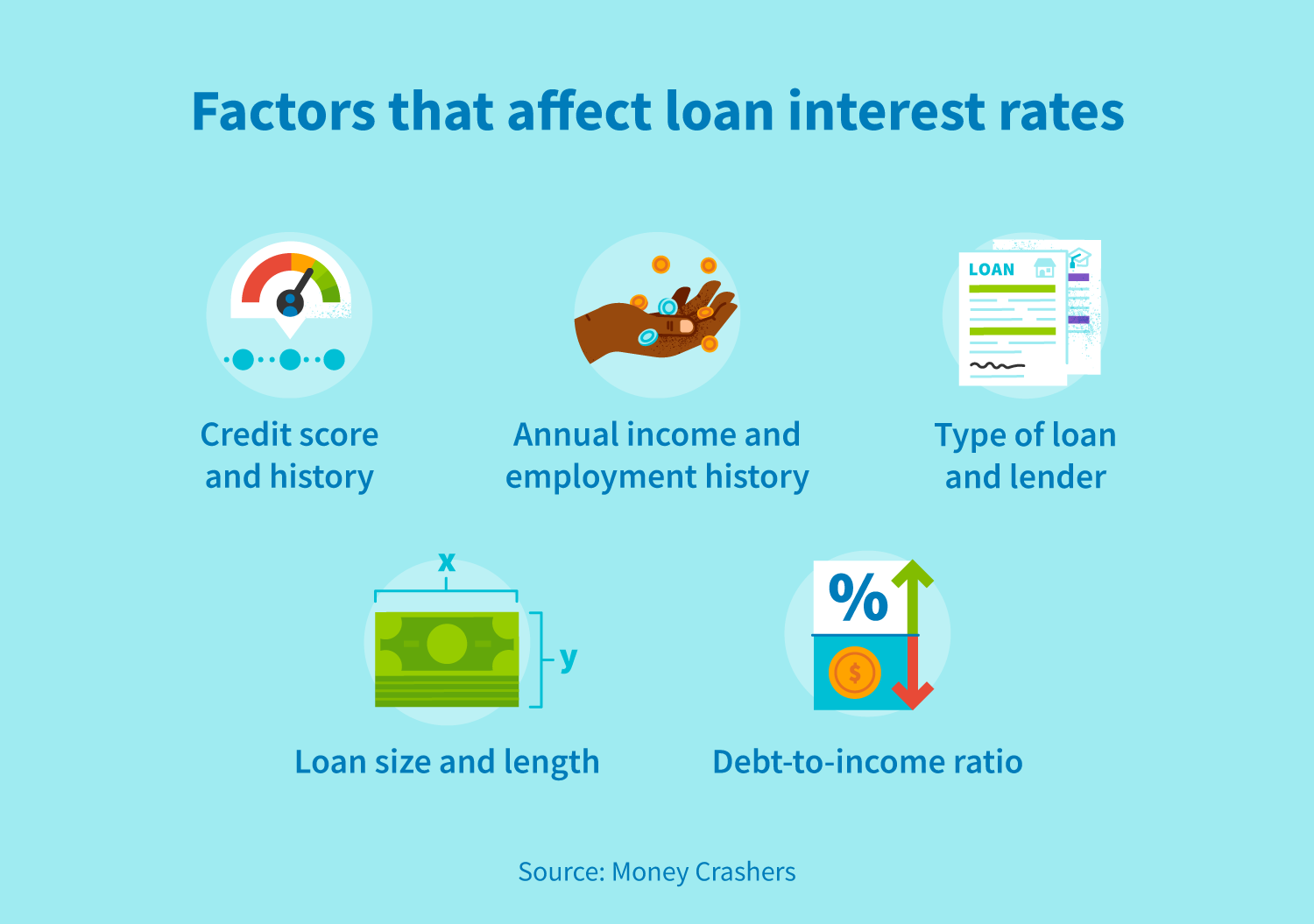 Factors that affect loan interest rates

Credit score and history

Annual income and employment history

LOAN

Type of loan and lender

x

y

Loan size and length

%

$

Debt-to-income ratio

Source: Money Crashers